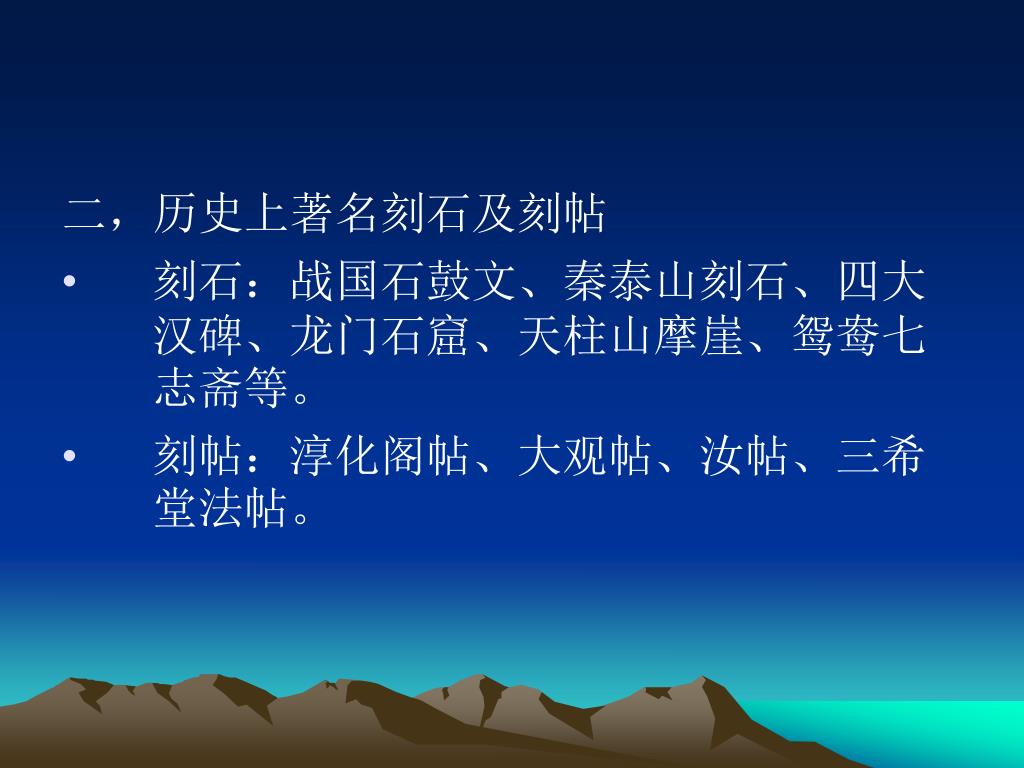 二，历史上著名刻石及刻帖

• 刻石：战国石鼓文、秦泰山刻石、四大汉碑、龙门石窟、天柱山摩崖、鸳鸯七志斋等。

• 刻帖：淳化阁帖、大观帖、汝帖、三希堂法帖。